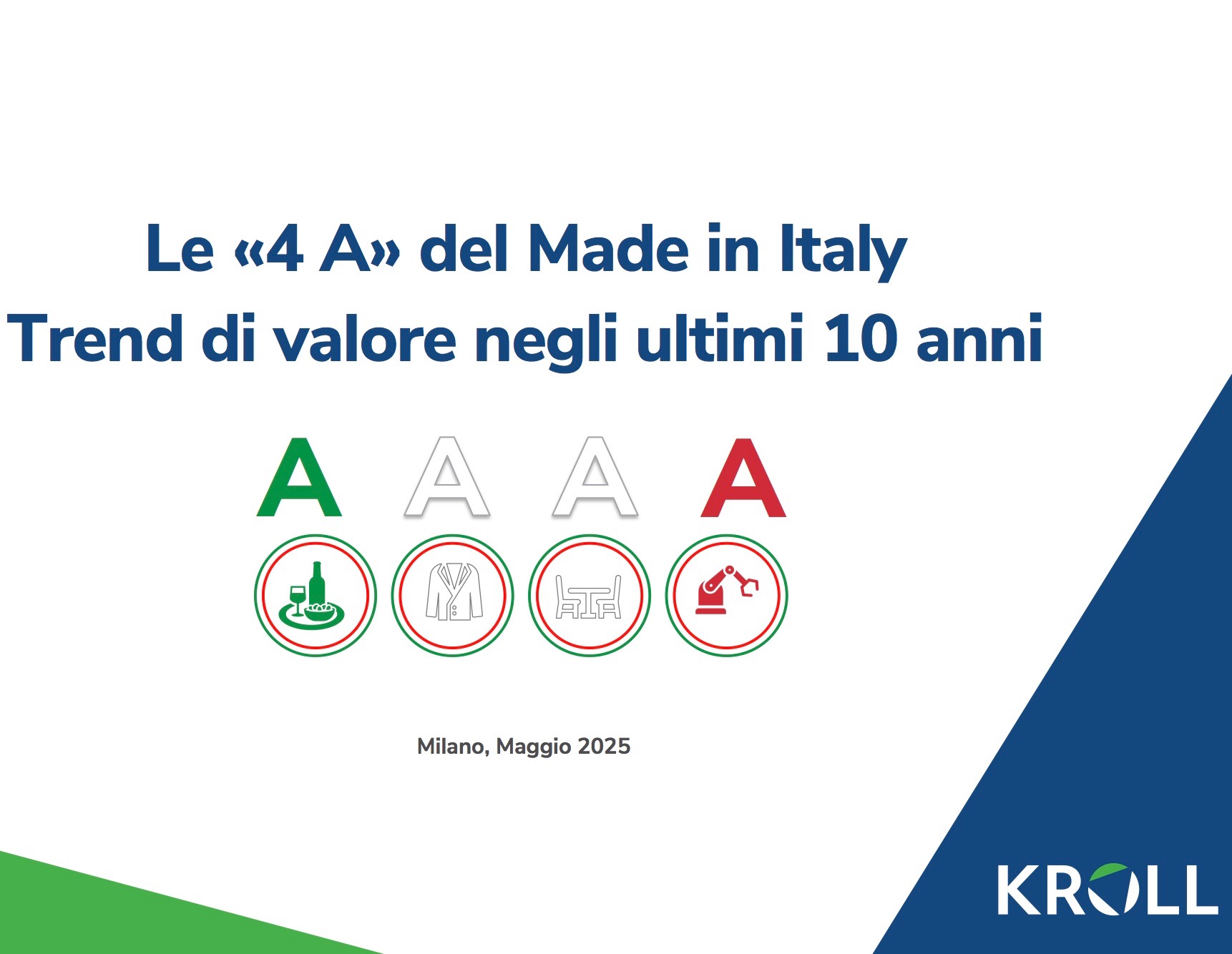 Le «4 A» del Made in Italy
Trend di valore negli ultimi 10 anni

A A A A

Milano, Maggio 2025

KROLL